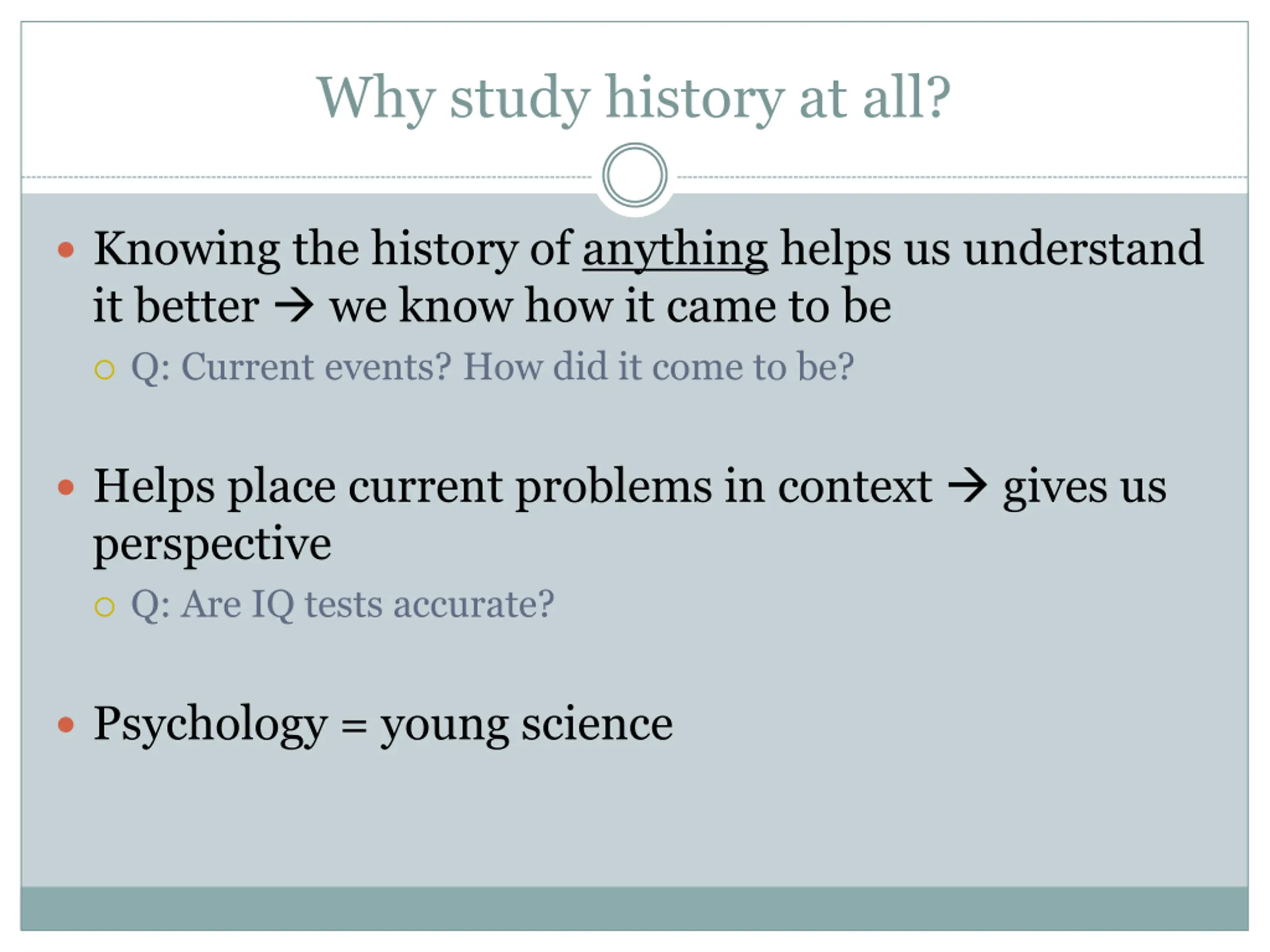 Why study history at all?

• Knowing the history of anything helps us understand it better → we know how it came to be
  ○ Q: Current events? How did it come to be?

• Helps place current problems in context → gives us perspective
  ○ Q: Are IQ tests accurate?

• Psychology = young science